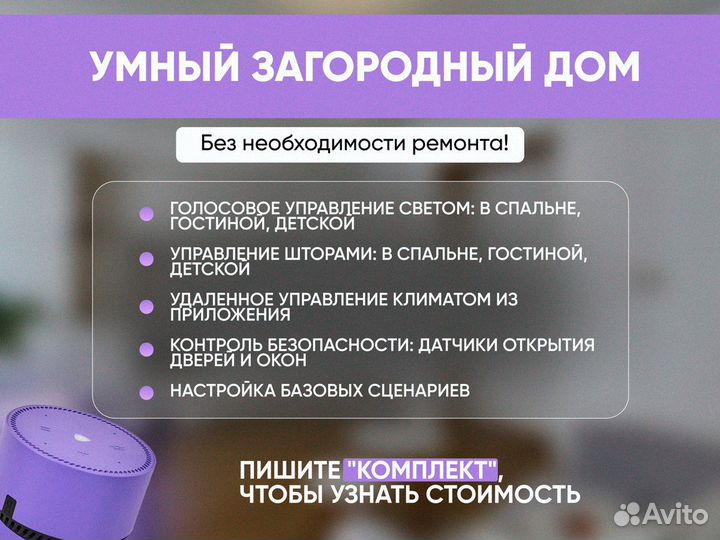 УМНЫЙ ЗАГОРОДНЫЙ ДОМ

Без необходимости ремонта!

ГОЛОСОВОЕ УПРАВЛЕНИЕ СВЕТОМ: В СПАЛЬНЕ, ГОСТИНОЙ, ДЕТСКОЙ

УПРАВЛЕНИЕ ШТОРАМИ: В СПАЛЬНЕ, ГОСТИНОЙ, ДЕТСКОЙ

УДАЛЕННОЕ УПРАВЛЕНИЕ КЛИМАТОМ ИЗ ПРИЛОЖЕНИЯ

КОНТРОЛЬ БЕЗОПАСНОСТИ: ДАТЧИКИ ОТКРЫТИЯ ДВЕРЕЙ И ОКОН

НАСТРОЙКА БАЗОВЫХ СЦЕНАРИЕВ

ПИШИТЕ "КОМПЛЕКТ", ЧТОБЫ УЗНАТЬ СТОИМОСТЬ

Avito